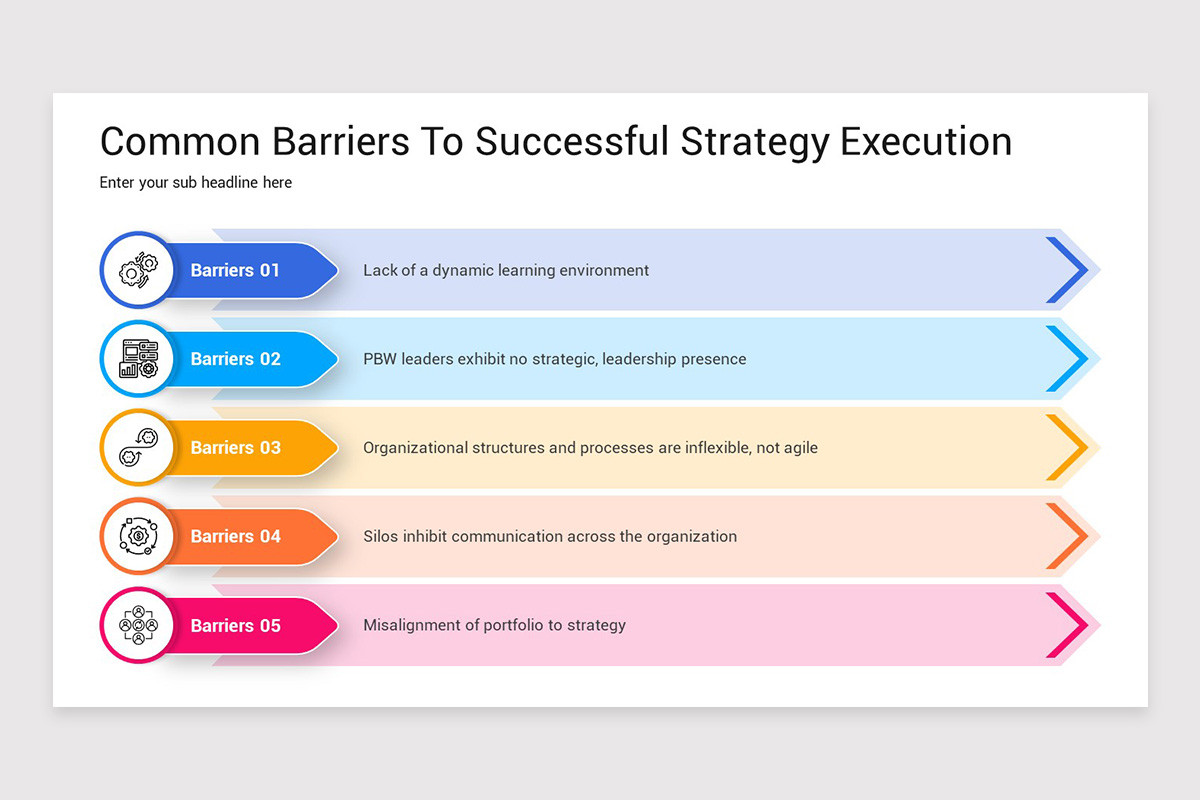 Common Barriers To Successful Strategy Execution

Enter your sub headline here

Barriers 01

Lack of a dynamic learning environment

Barriers 02

PBW leaders exhibit no strategic, leadership presence

Barriers 03

Organizational structures and processes are inflexible, not agile

Barriers 04

Silos inhibit communication across the organization

Barriers 05

Misalignment of portfolio to strategy